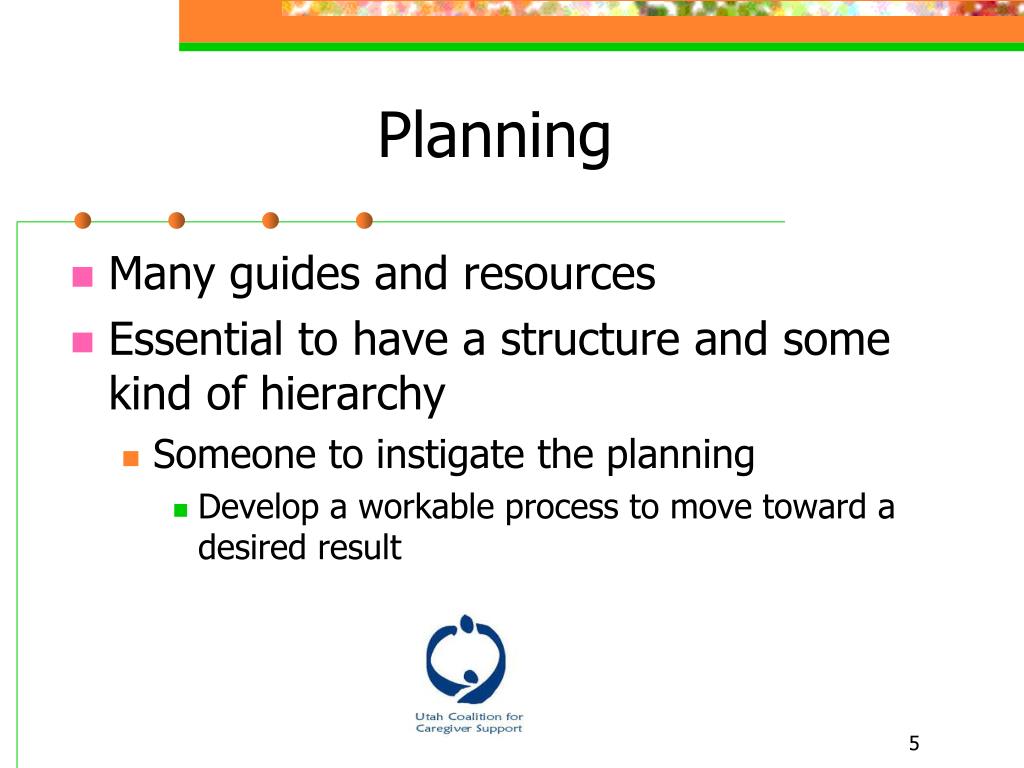 Planning

Many guides and resources

Essential to have a structure and some kind of hierarchy

Someone to instigate the planning

Develop a workable process to move toward a desired result

Utah Coalition for Caregiver Support

5